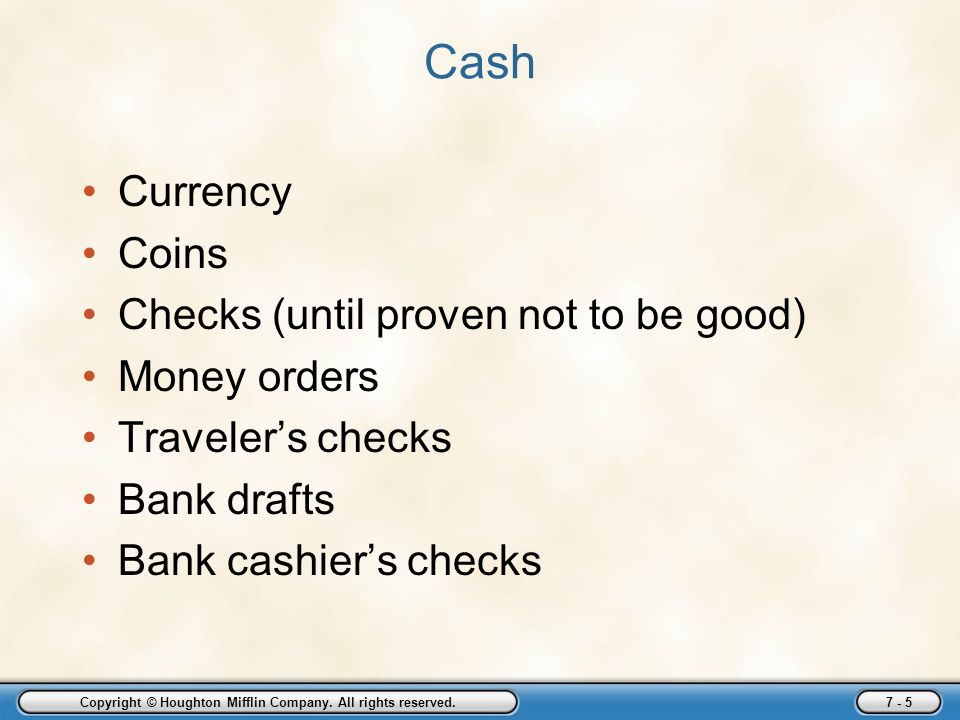 Cash

• Currency
• Coins
• Checks (until proven not to be good)
• Money orders
• Traveler’s checks
• Bank drafts
• Bank cashier’s checks

Copyright © Houghton Mifflin Company. All rights reserved.

7 - 5